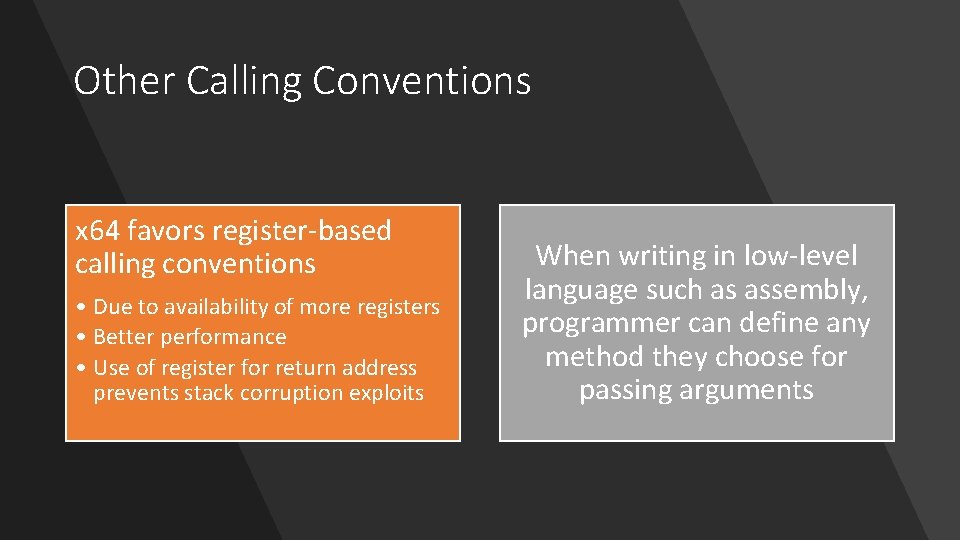 Other Calling Conventions

x64 favors register-based calling conventions

• Due to availability of more registers
• Better performance
• Use of register for return address prevents stack corruption exploits

When writing in low-level language such as assembly, programmer can define any method they choose for passing arguments